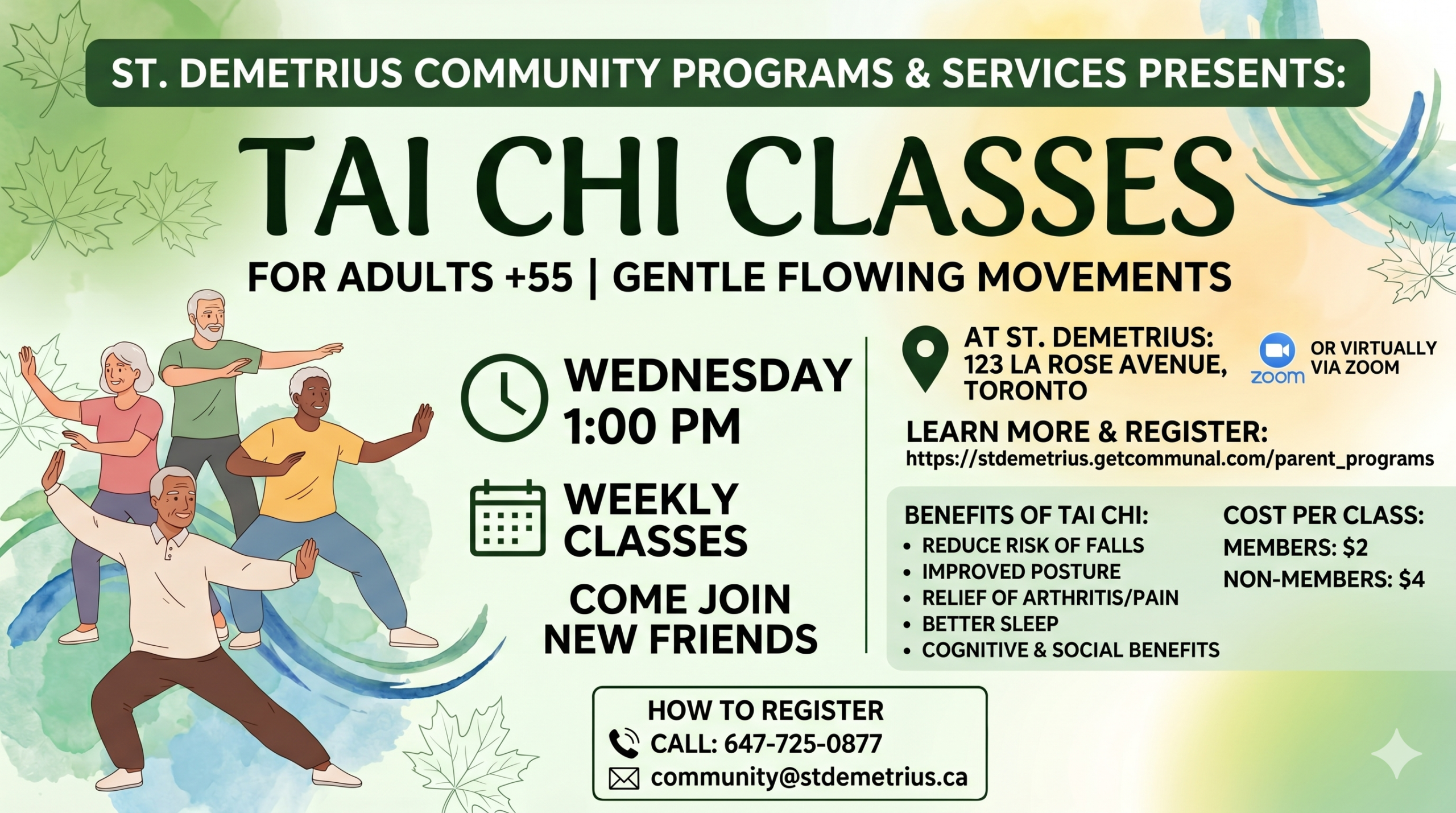 ST. DEMETRIUS COMMUNITY PROGRAMS & SERVICES PRESENTS:

TAI CHI CLASSES

FOR ADULTS +55 | GENTLE FLOWING MOVEMENTS

WEDNESDAY
1:00 PM

WEEKLY
CLASSES

COME JOIN
NEW FRIENDS

AT ST. DEMETRIUS:
123 LA ROSE AVENUE,
TORONTO

zoom

OR VIRTUALLY
VIA ZOOM

LEARN MORE & REGISTER:
https://stdemetrius.getcommunal.com/parent_programs

BENEFITS OF TAI CHI:
• REDUCE RISK OF FALLS
• IMPROVED POSTURE
• RELIEF OF ARTHRITIS/PAIN
• BETTER SLEEP
• COGNITIVE & SOCIAL BENEFITS

COST PER CLASS:
MEMBERS: $2
NON-MEMBERS: $4

HOW TO REGISTER
CALL: 647-725-0877
community@stdemetrius.ca